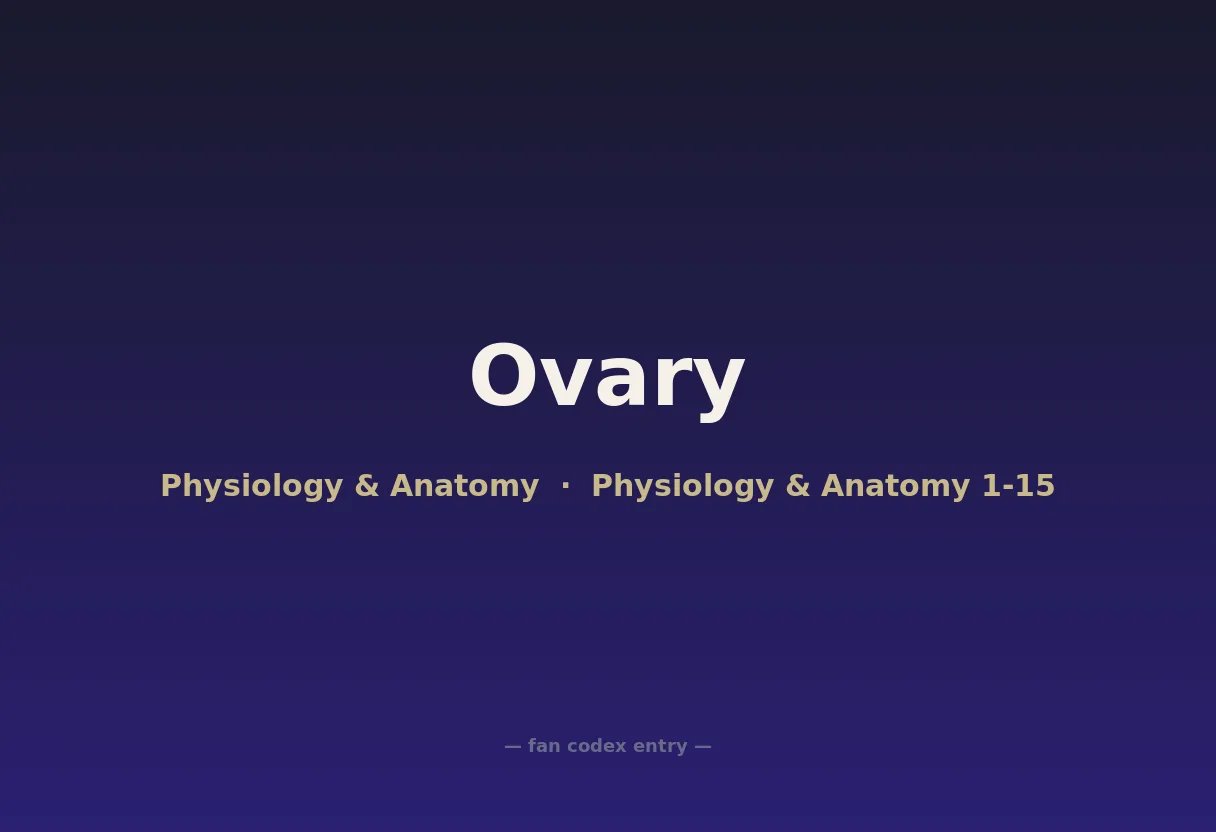 Ovary

Physiology & Anatomy · Physiology & Anatomy 1-15

— fan codex entry —